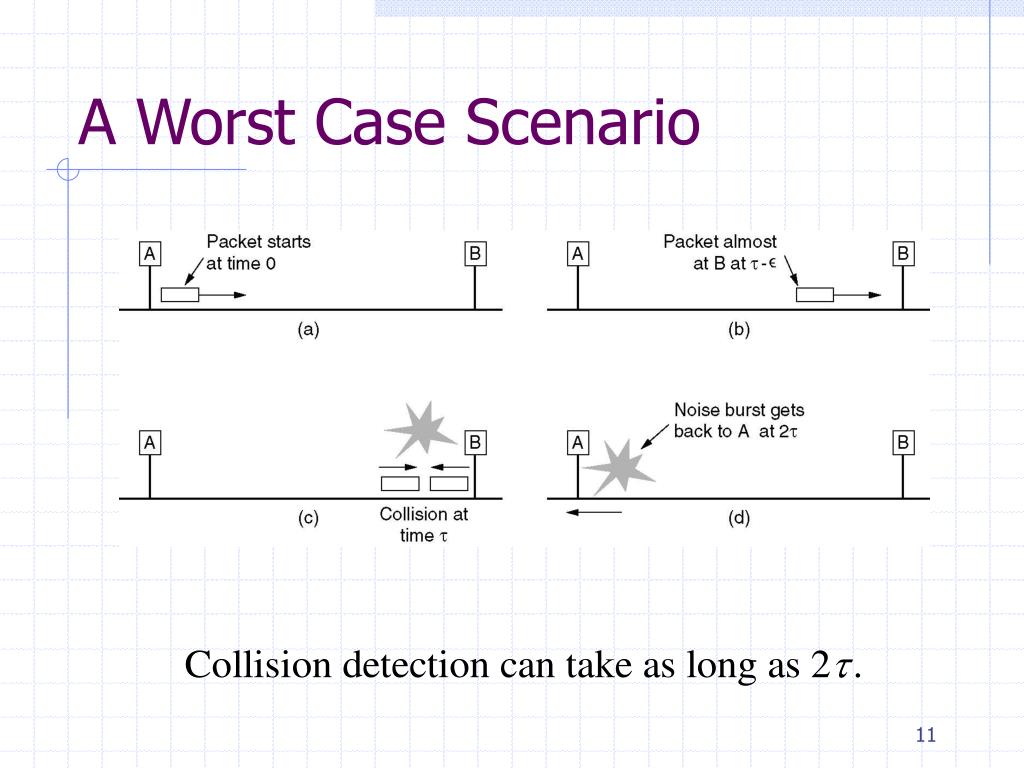 A Worst Case Scenario

A

Packet starts at time 0

B

(a)

A

Packet almost at B at $\tau - \epsilon$

B

(b)

A

B

(c)

Collision at time $\tau$

A

Noise burst gets back to A at $2\tau$

B

(d)

Collision detection can take as long as $2\tau$.

11